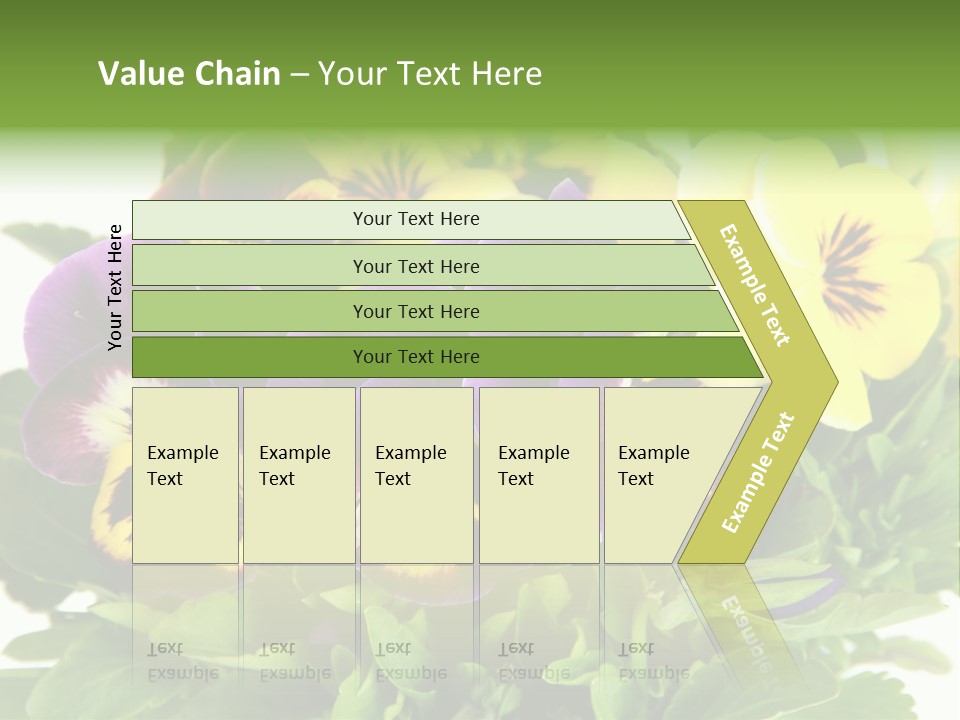 Value Chain – Your Text Here

Your Text Here

Your Text Here

Your Text Here

Your Text Here

Your Text Here

Example Text

Example Text

Example Text

Example Text

Example Text

Example Text

Example Text